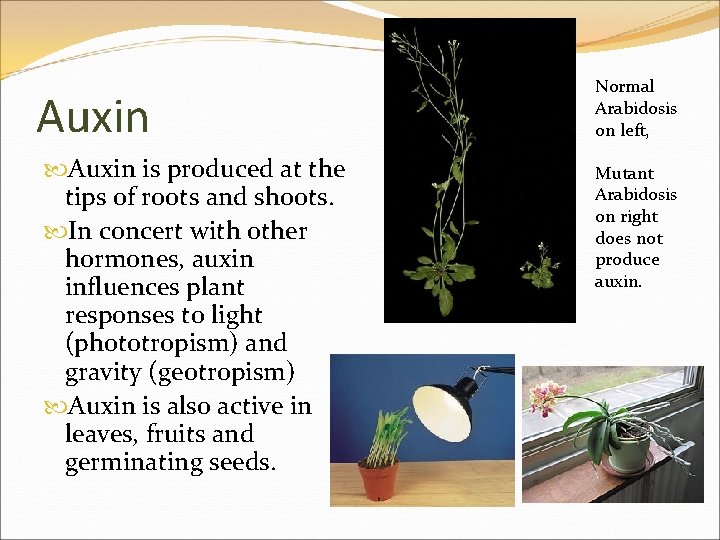 Auxin

Auxin is produced at the tips of roots and shoots.

In concert with other hormones, auxin influences plant responses to light (phototropism) and gravity (geotropism)

Auxin is also active in leaves, fruits and germinating seeds.

Normal Arabidosis on left,

Mutant Arabidosis on right does not produce auxin.